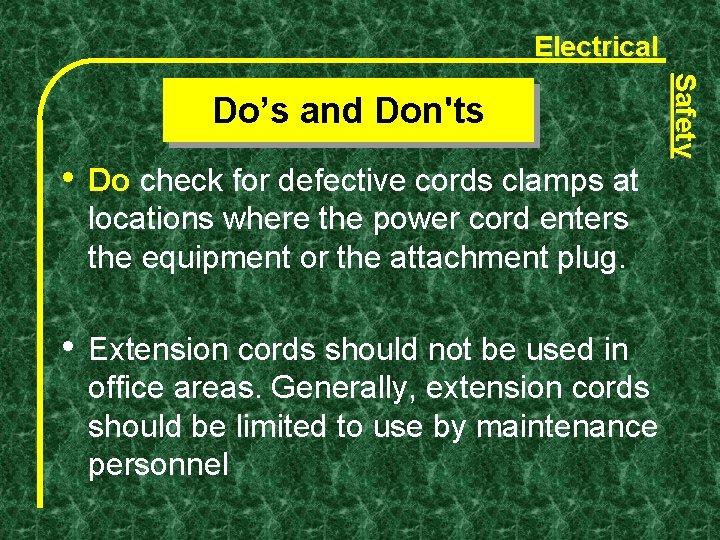 Electrical

Safety

Do’s and Don'ts

• Do check for defective cords clamps at locations where the power cord enters the equipment or the attachment plug.

• Extension cords should not be used in office areas. Generally, extension cords should be limited to use by maintenance personnel